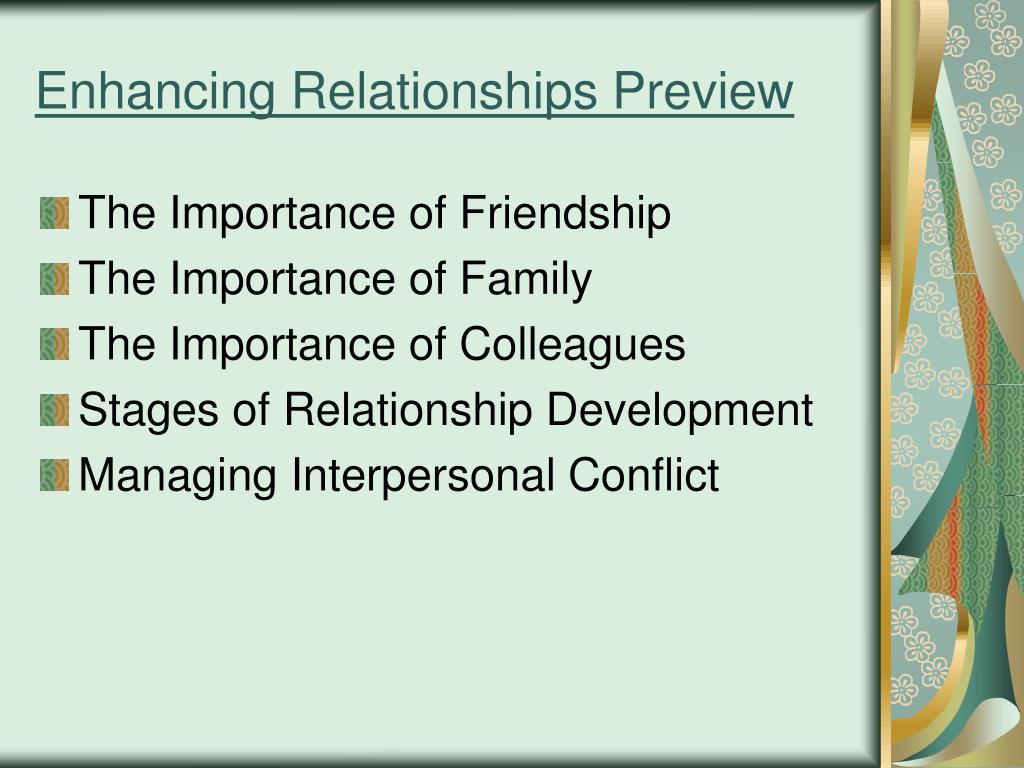 Enhancing Relationships Preview

The Importance of Friendship
The Importance of Family
The Importance of Colleagues
Stages of Relationship Development
Managing Interpersonal Conflict